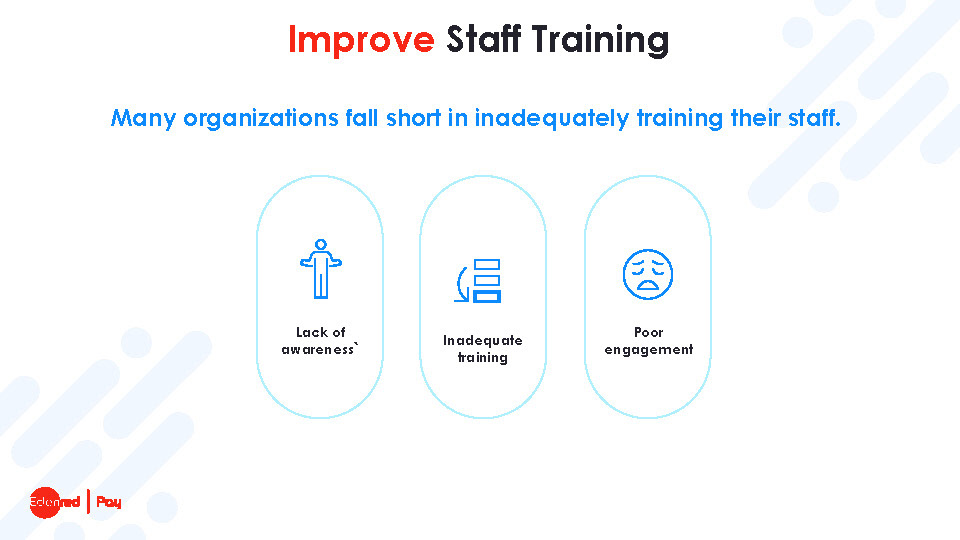 Improve Staff Training

Many organizations fall short in inadequately training their staff.

Lack of awareness`

Inadequate training

Poor engagement

Edenred | Pay